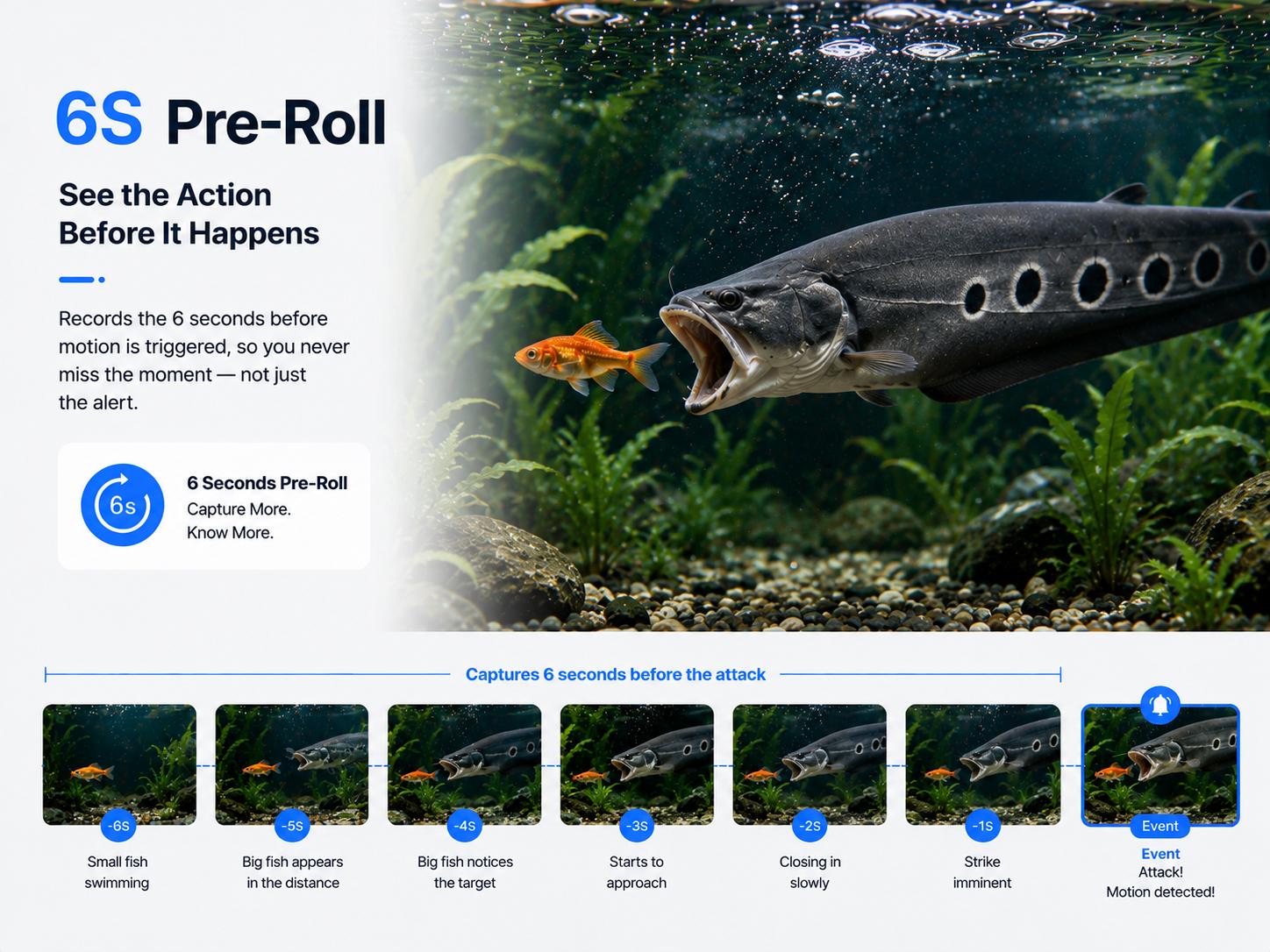 6S Pre-Roll

See the Action
Before It Happens

Records the 6 seconds before motion is triggered, so you never miss the moment — not just the alert.

6s

6 Seconds Pre-Roll
Capture More.
Know More.

Captures 6 seconds before the attack

-6S
Small fish swimming

-5S
Big fish appears in the distance

-4S
Big fish notices the target

-3S
Starts to approach

-2S
Closing in slowly

-1S
Strike imminent

Event
Event
Attack!
Motion detected!